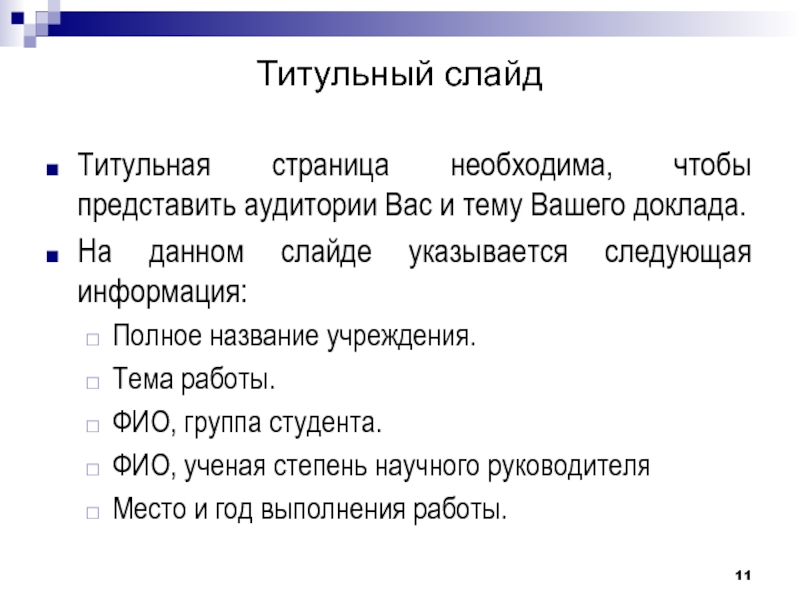 Титульный слайд

Титульная страница необходима, чтобы представить аудитории Вас и тему Вашего доклада.

На данном слайде указывается следующая информация:

Полное название учреждения.

Тема работы.

ФИО, группа студента.

ФИО, ученая степень научного руководителя

Место и год выполнения работы.

11